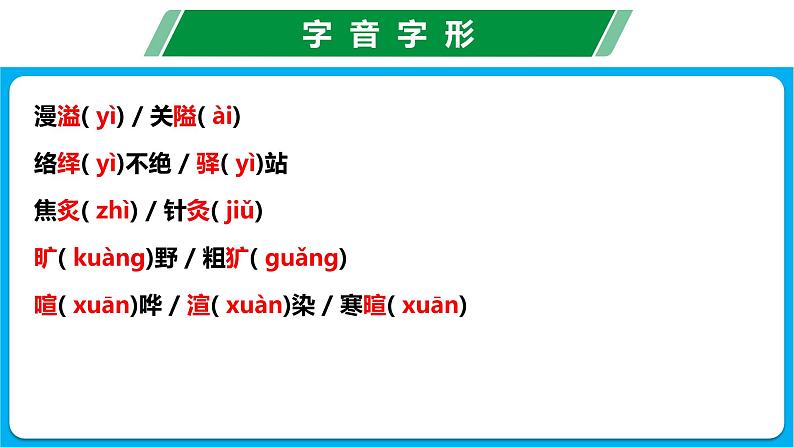 字音字形

漫溢( yì) / 关隘( ài)

络绎( yì)不绝 / 驿( yì)站

焦炙( zhì) / 针灸( jiǔ)

旷( kuàng)野 / 粗犷( guǎng)

喧( xuān)哗 / 渲( xuàn)染 / 寒暄( xuān)